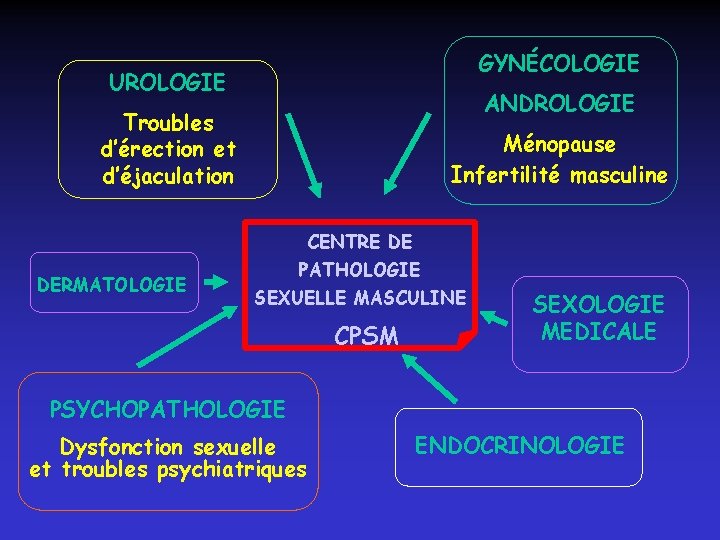 UROLOGIE

Troubles d'érection et d'éjaculation

GYNÉCOLOGIE

ANDROLOGIE

Ménopause
Infertilité masculine

DERMATOLOGIE

CENTRE DE PATHOLOGIE SEXUELLE MASCULINE

CPSM

SEXOLOGIE MEDICALE

PSYCHOPATHOLOGIE

Dysfonction sexuelle et troubles psychiatriques

ENDOCRINOLOGIE